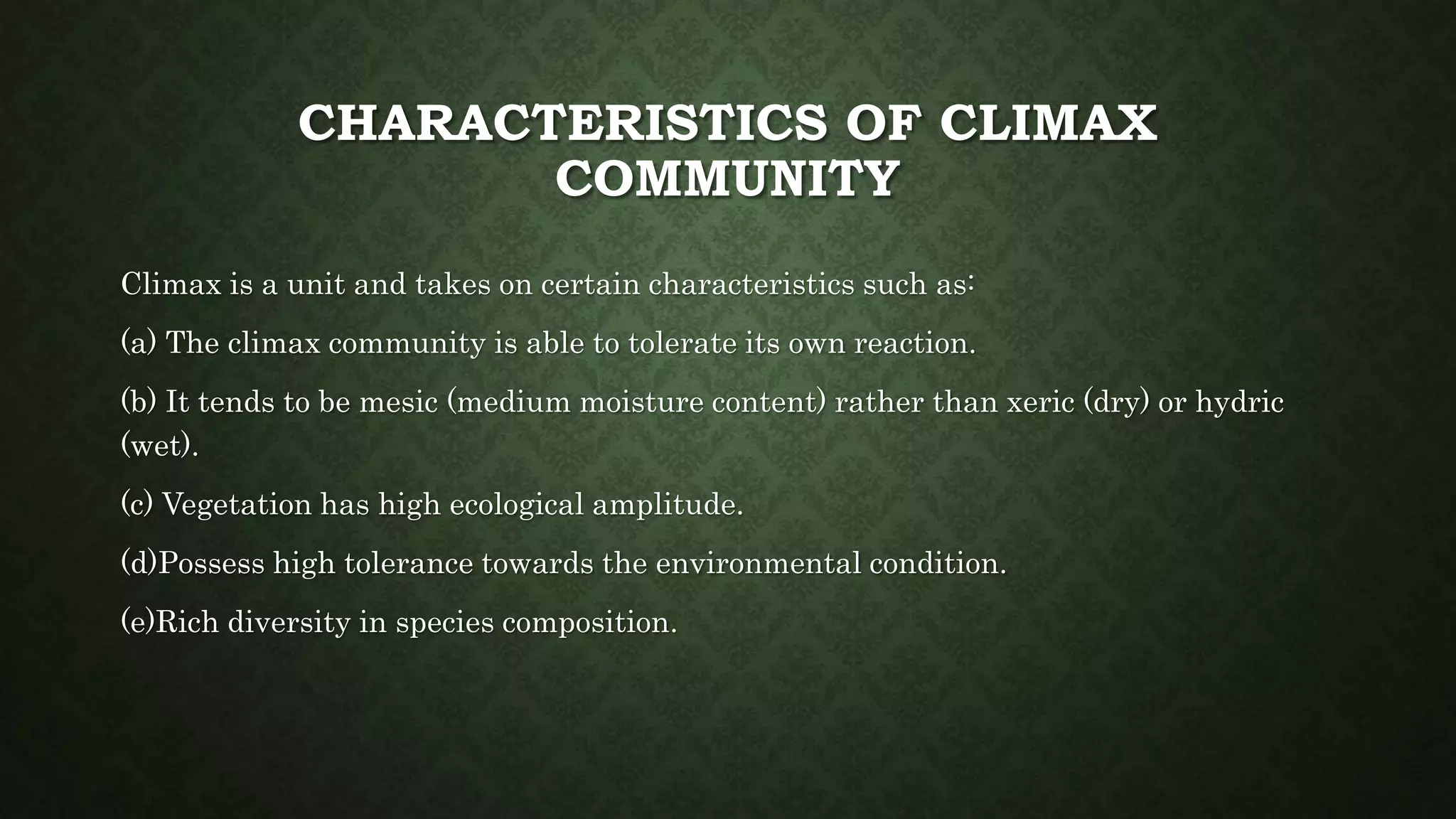 CHARACTERISTICS OF CLIMAX COMMUNITY

Climax is a unit and takes on certain characteristics such as:

(a) The climax community is able to tolerate its own reaction.

(b) It tends to be mesic (medium moisture content) rather than xeric (dry) or hydric (wet).

(c) Vegetation has high ecological amplitude.

(d)Possess high tolerance towards the environmental condition.

(e)Rich diversity in species composition.